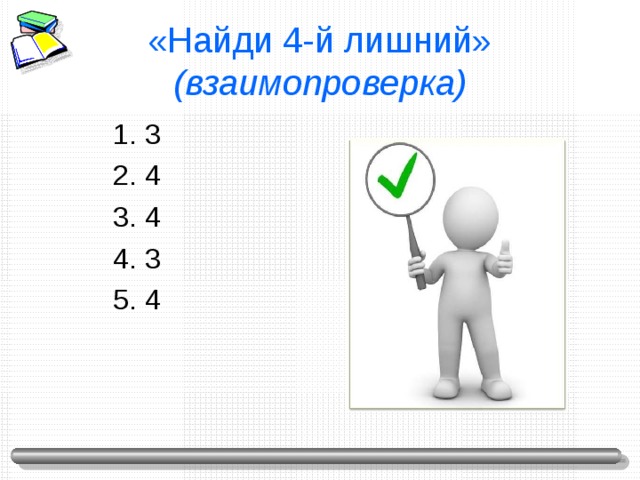 «Найди 4-й лишний»
(взаимопроверка)

1. 3
2. 4
3. 4
4. 3
5. 4